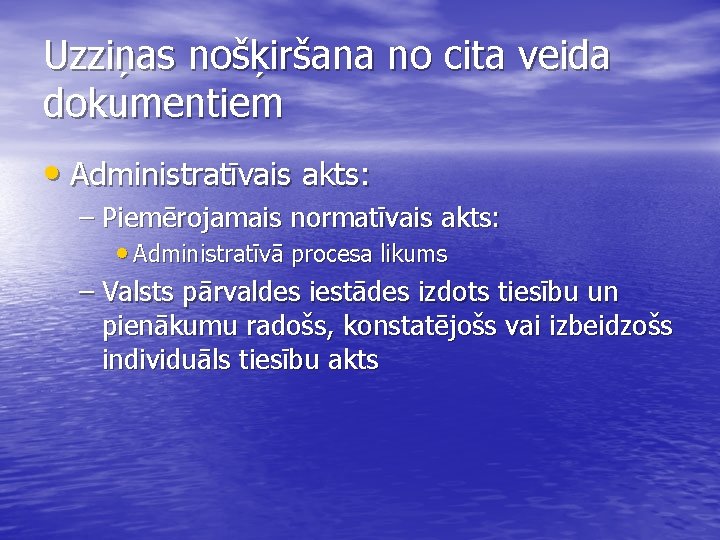 Uzziņas nošķiršana no cita veida dokumentiem

• Administratīvais akts:
– Piemērojamais normatīvais akts:
• Administratīvā procesa likums
– Valsts pārvaldes iestādes izdots tiesību un pienākumu radošs, konstatējošs vai izbeidzošs individuāls tiesību akts